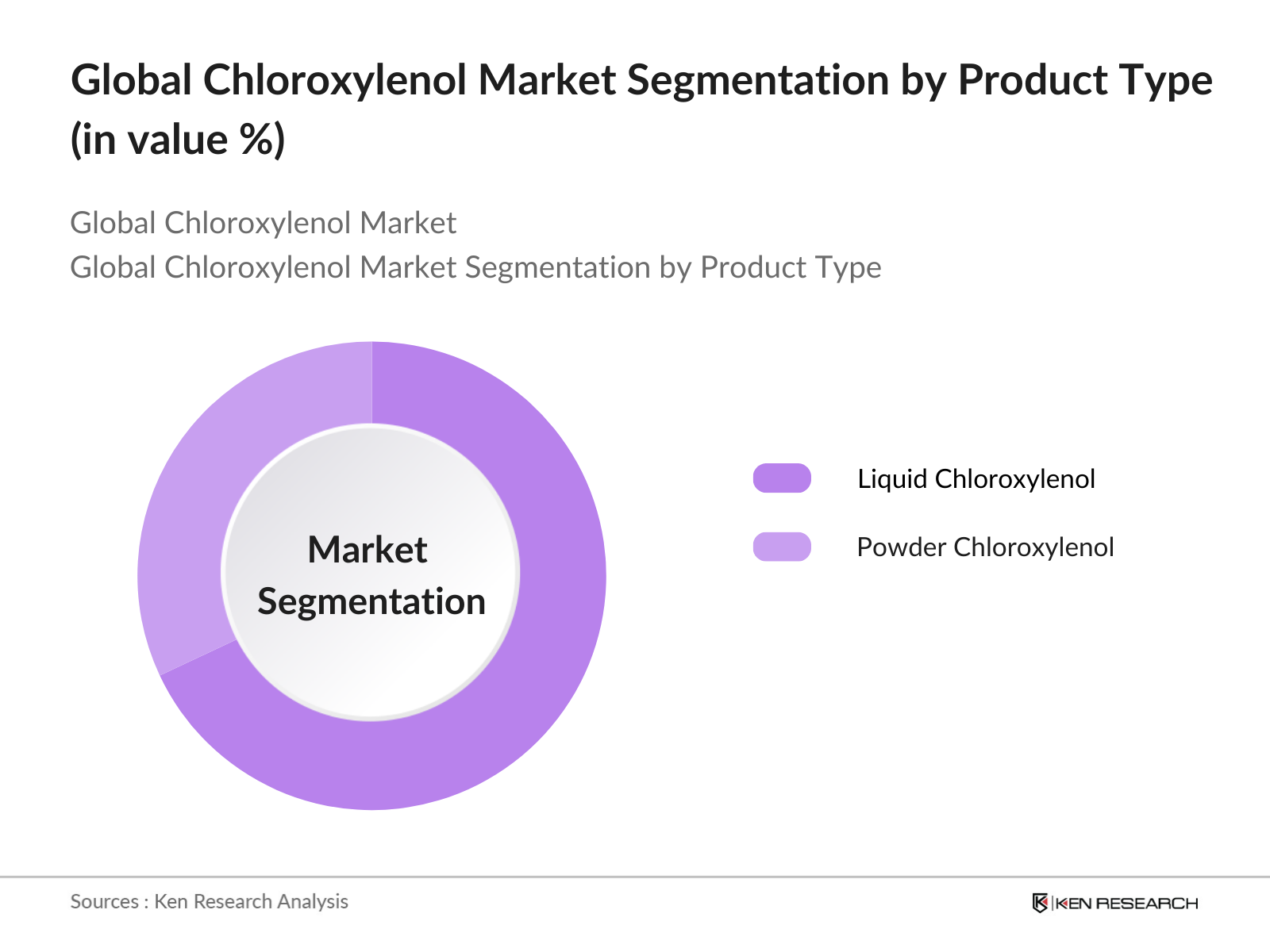 Global Chloroxylenol Market Segmentation by Product Type (in value %)

Global Chloroxylenol Market
Global Chloroxylenol Market Segmentation by Product Type

Market Segmentation

Liquid Chloroxylenol
Powder Chloroxylenol

Sources : Ken Research Analysis

KEN RESEARCH